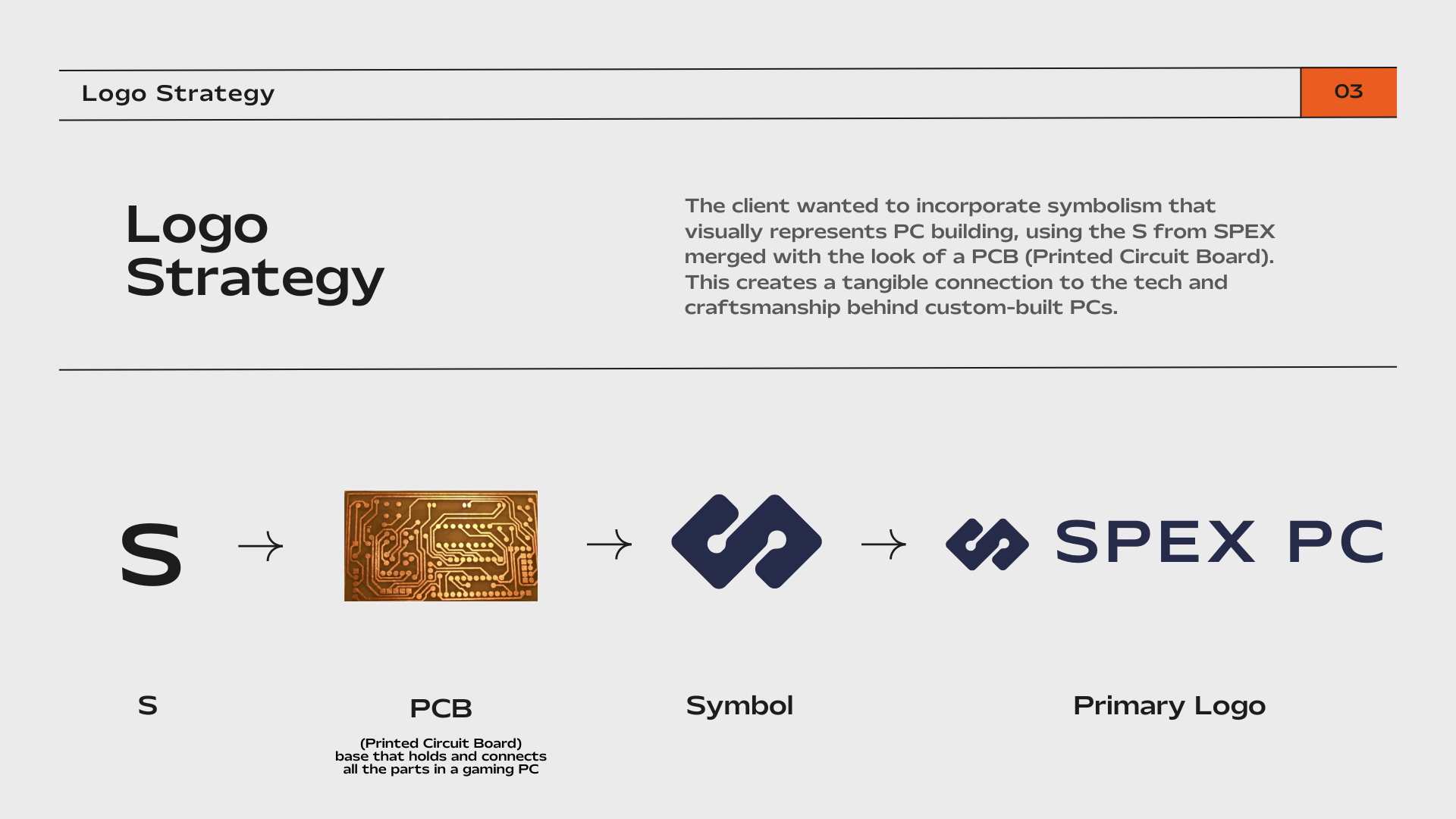 Logo Strategy

03

Logo Strategy

The client wanted to incorporate symbolism that visually represents PC building, using the S from SPEX merged with the look of a PCB (Printed Circuit Board). This creates a tangible connection to the tech and craftsmanship behind custom-built PCs.

S

SPEX PC

S

PCB

(Printed Circuit Board) base that holds and connects all the parts in a gaming PC

Symbol

Primary Logo